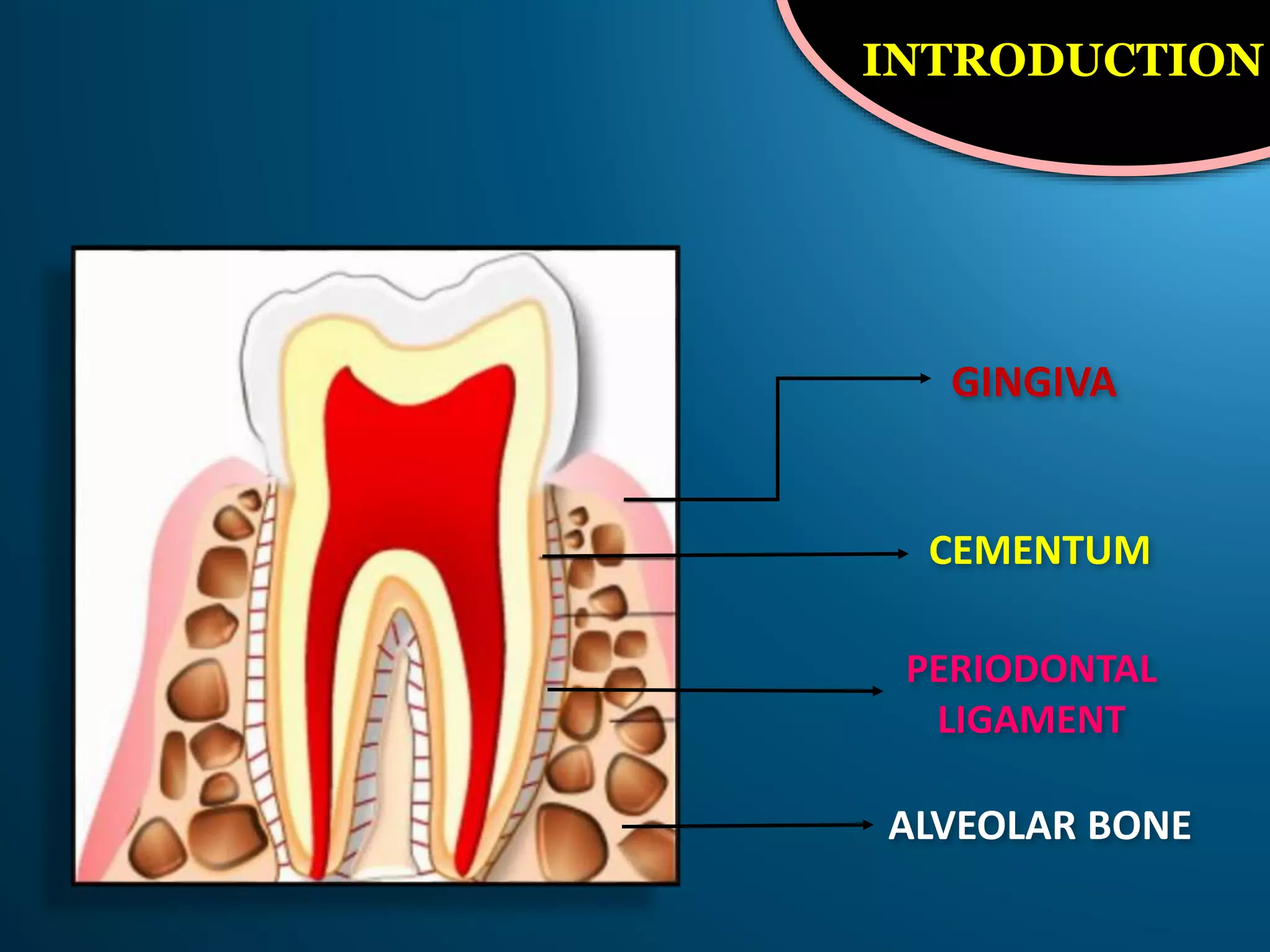 INTRODUCTION

GINGIVA

CEMENTUM

PERIODONTAL LIGAMENT

ALVEOLAR BONE